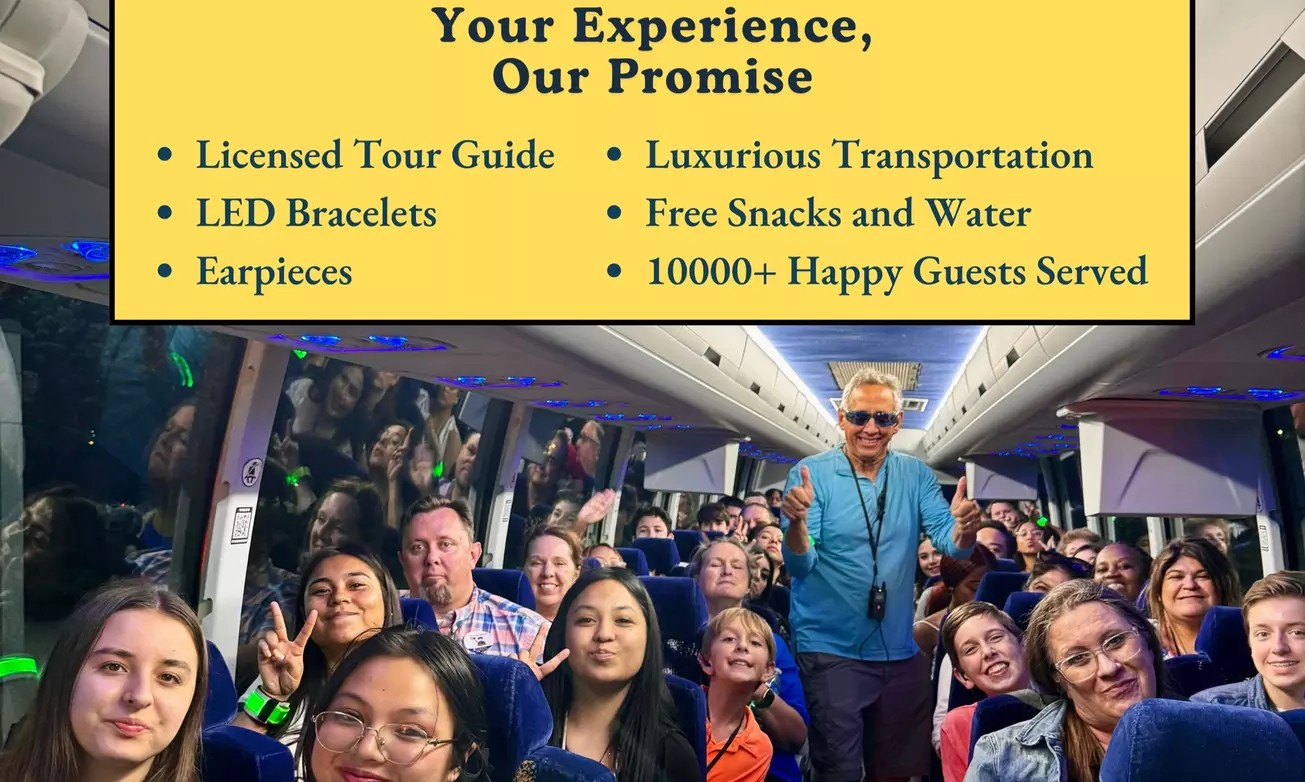 Your Experience,
Our Promise

• Licensed Tour Guide
• LED Bracelets
• Earpieces

• Luxurious Transportation
• Free Snacks and Water
• 10000+ Happy Guests Served